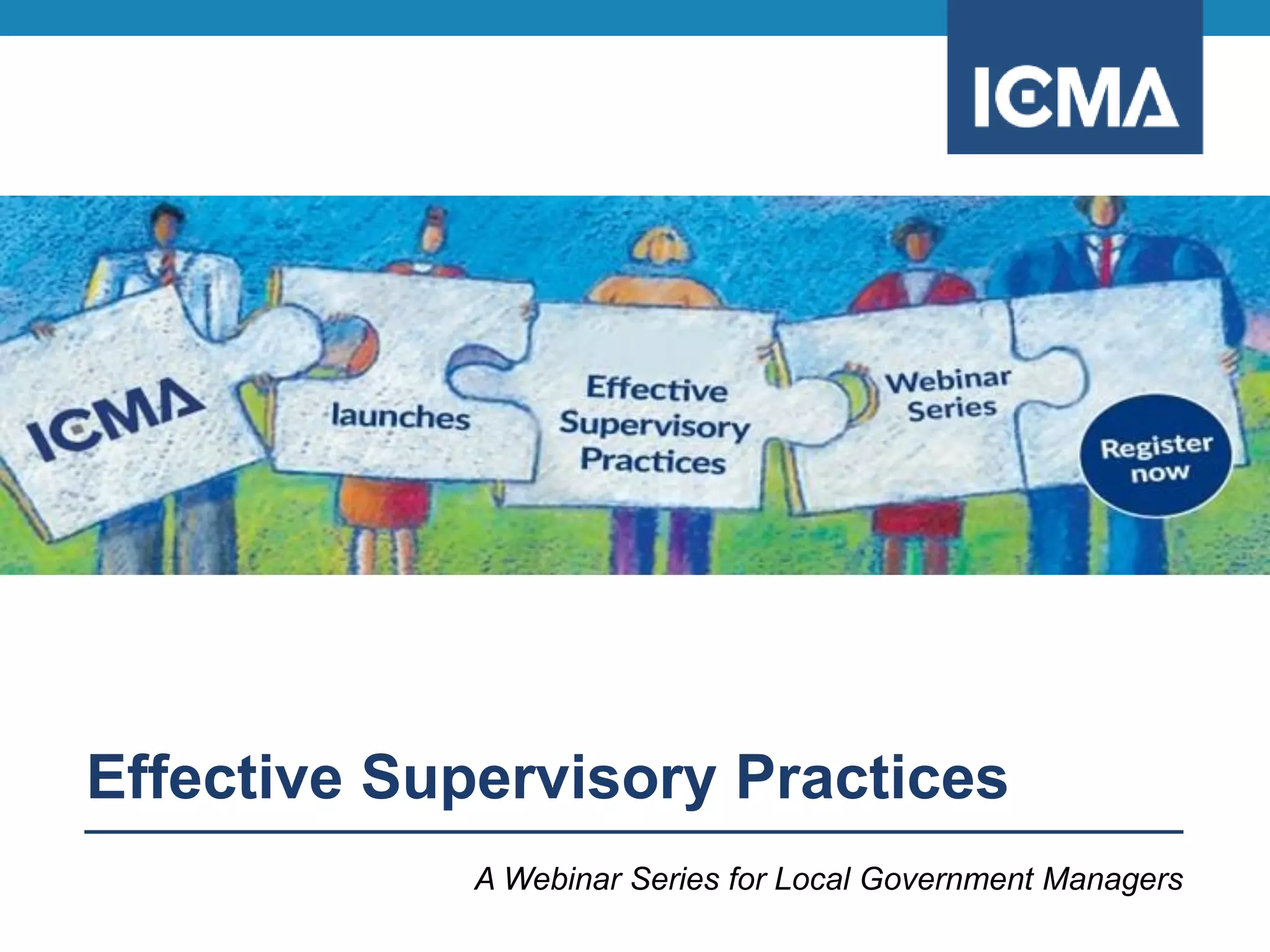 ICMA

ICMA launches Effective Supervisory Practices Webinar Series

Register now

Effective Supervisory Practices

A Webinar Series for Local Government Managers